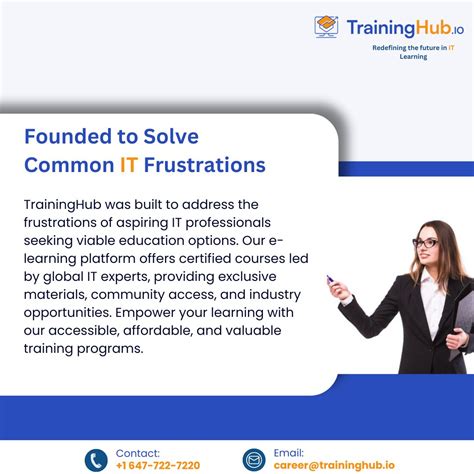 TrainingHub.io
Redefining the future in IT Learning

Founded to Solve Common IT Frustrations

TrainingHub was built to address the frustrations of aspiring IT professionals seeking viable education options. Our e-learning platform offers certified courses led by global IT experts, providing exclusive materials, community access, and industry opportunities. Empower your learning with our accessible, affordable, and valuable training programs.

Contact:
+1 647-722-7220

Email:
career@traininghub.io